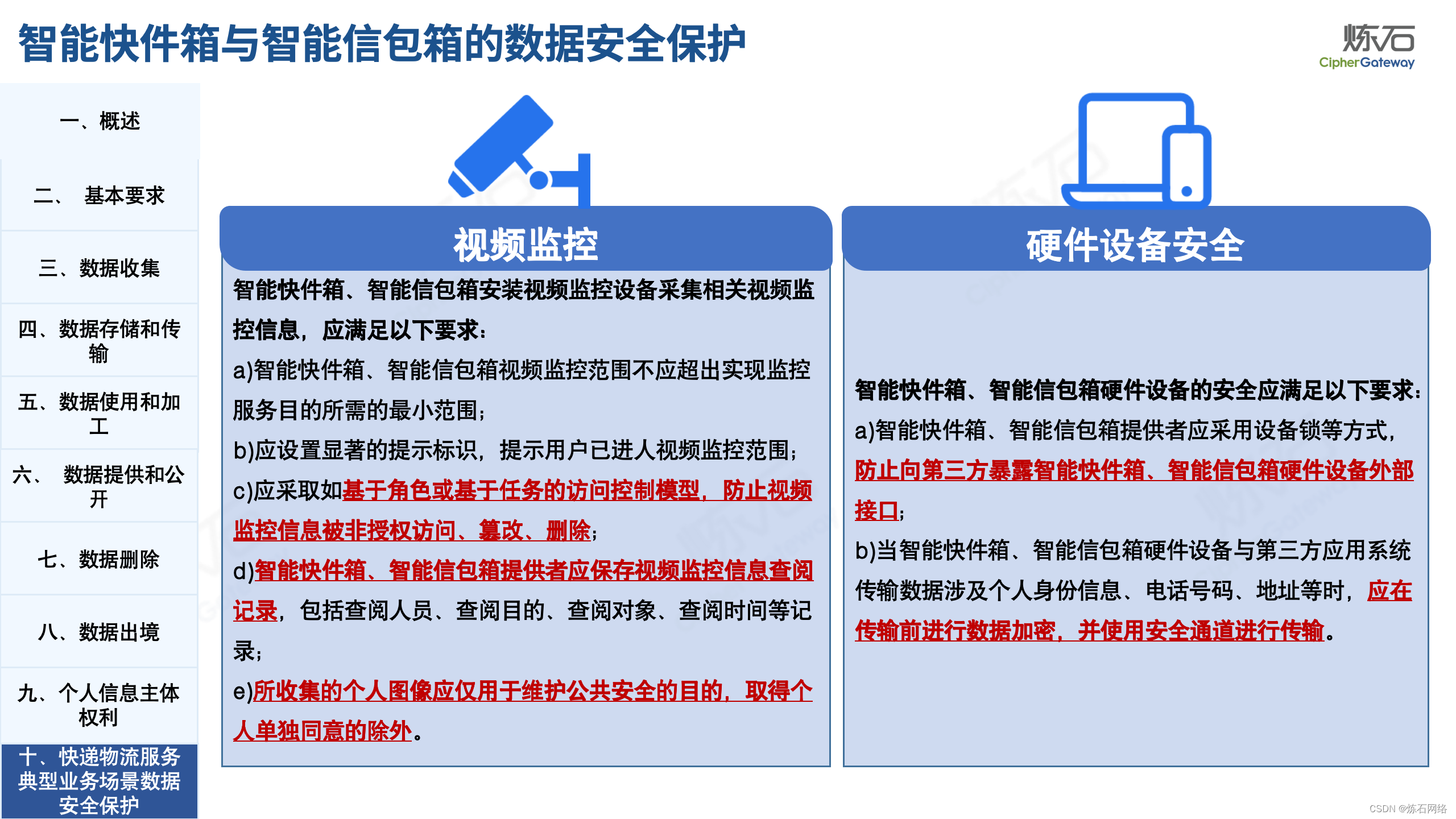 智能快件箱与智能信包箱的数据安全保护

炼石
CipherGateway

一、概述

二、 基本要求

三、数据收集

四、数据存储和传输

五、数据使用和加工

六、 数据提供和公开

七、数据删除

八、数据出境

九、个人信息主体权利

十、快递物流服务典型业务场景数据安全保护

视频监控

智能快件箱、智能信包箱安装视频监控设备采集相关视频监控信息，应满足以下要求：

a)智能快件箱、智能信包箱视频监控范围不应超出实现监控服务目的所需的最小范围；

b)应设置显著的提示标识，提示用户已进人视频监控范围；

c)应采取如基于角色或基于任务的访问控制模型，防止视频监控信息被非授权访问、篡改、删除；

d)智能快件箱、智能信包箱提供者应保存视频监控信息查阅记录，包括查阅人员、查阅目的、查阅对象、查阅时间等记录；

e)所收集的个人图像应仅用于维护公共安全的目的，取得个人单独同意的除外。

硬件设备安全

智能快件箱、智能信包箱硬件设备的安全应满足以下要求：

a)智能快件箱、智能信包箱提供者应采用设备锁等方式，防止向第三方暴露智能快件箱、智能信包箱硬件设备外部接口；

b)当智能快件箱、智能信包箱硬件设备与第三方应用系统传输数据涉及个人身份信息、电话号码、地址等时，应在传输前进行数据加密，并使用安全通道进行传输。

CSDN @炼石网络